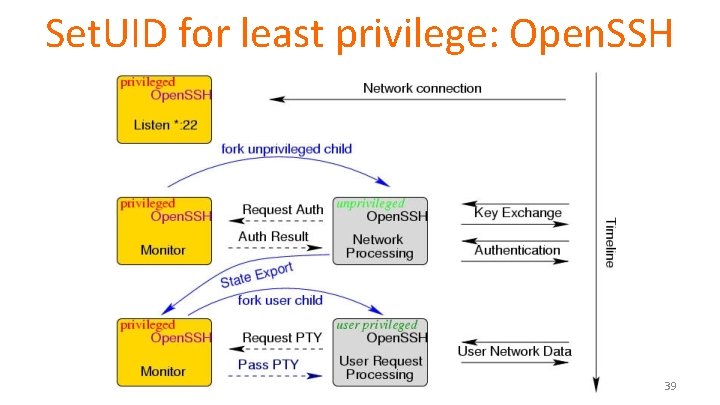 SetUID for least privilege: OpenSSH

privileged
OpenSSH
Listen *:22

Network connection

fork unprivileged child

privileged
OpenSSH
Monitor

Request Auth
Auth Result

unprivileged
OpenSSH
Network Processing

Key Exchange
Authentication

Timeline

State Export
fork user child

privileged
OpenSSH
Monitor

Request PTY
Pass PTY

user privileged
OpenSSH
User Request Processing

User Network Data

39